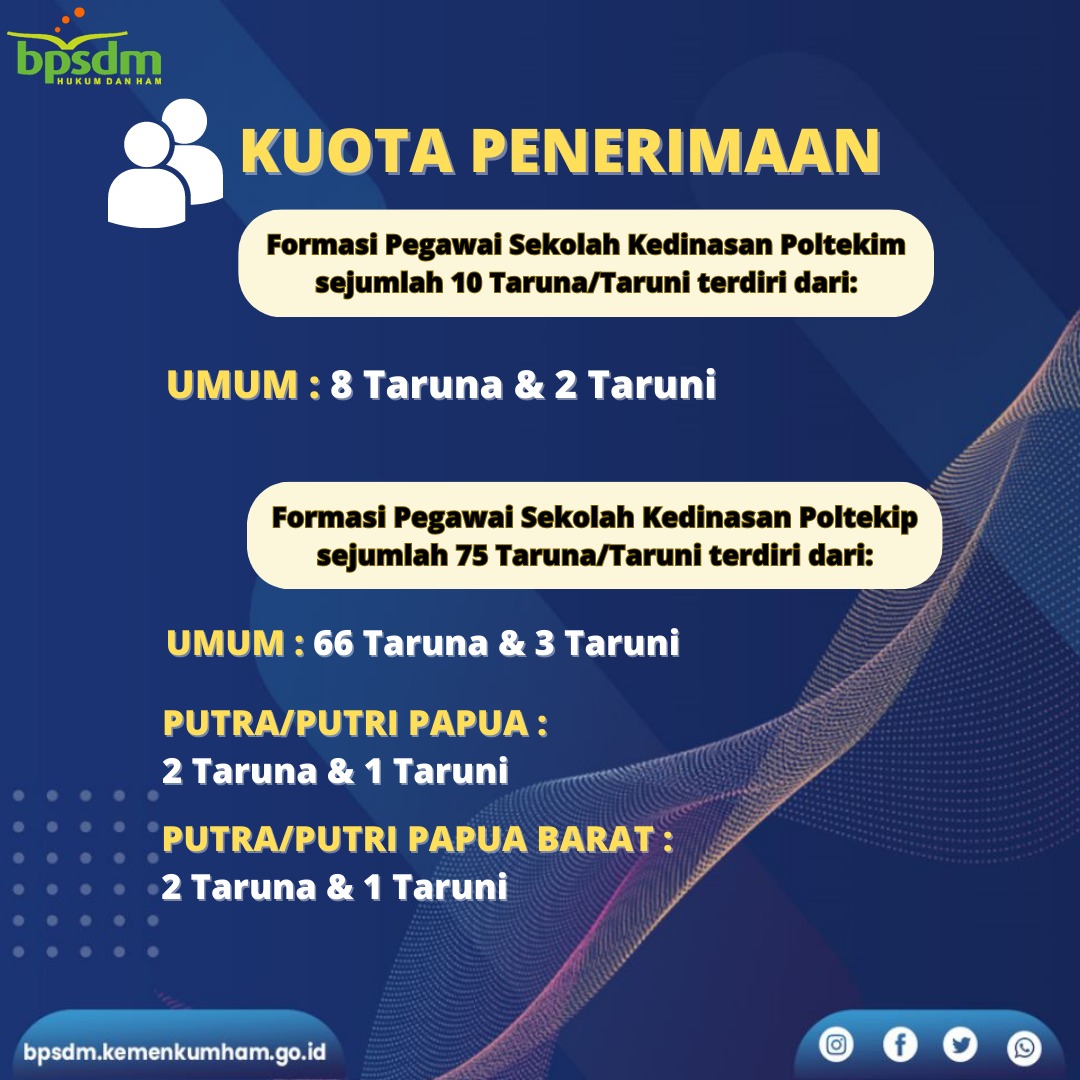 bpsdm
HUKUM DAN HAM

KUOTA PENERIMAAN

Formasi Pegawai Sekolah Kedinasan Poltekim sejumlah 10 Taruna/Taruni terdiri dari:

UMUM : 8 Taruna & 2 Taruni

Formasi Pegawai Sekolah Kedinasan Poltekip sejumlah 75 Taruna/Taruni terdiri dari:

UMUM : 66 Taruna & 3 Taruni

PUTRA/PUTRI PAPUA :
2 Taruna & 1 Taruni

PUTRA/PUTRI PAPUA BARAT :
2 Taruna & 1 Taruni

bpsdm.kemenkumham.go.id